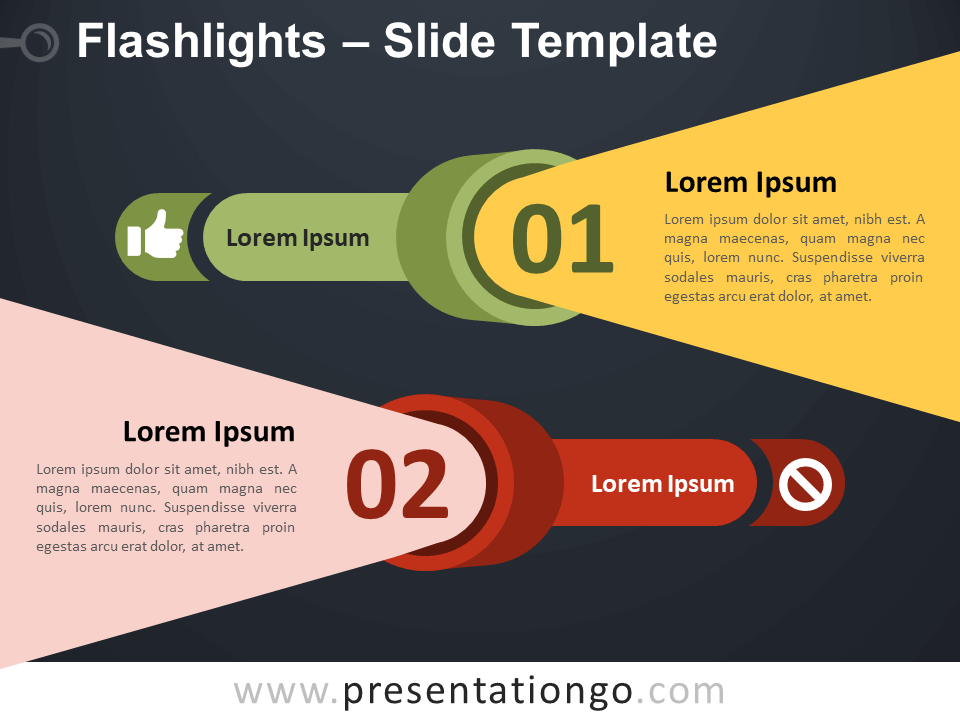 Flashlights – Slide Template

Lorem Ipsum

01

Lorem Ipsum

Lorem ipsum dolor sit amet, nibh est. A magna maecenas, quam magna nec quis, lorem nunc. Suspendisse viverra sodales mauris, cras pharetra proin egestas arcu erat dolor, at amet.

Lorem Ipsum

Lorem ipsum dolor sit amet, nibh est. A magna maecenas, quam magna nec quis, lorem nunc. Suspendisse viverra sodales mauris, cras pharetra proin egestas arcu erat dolor, at amet.

02

Lorem Ipsum

www.presentationgo.com